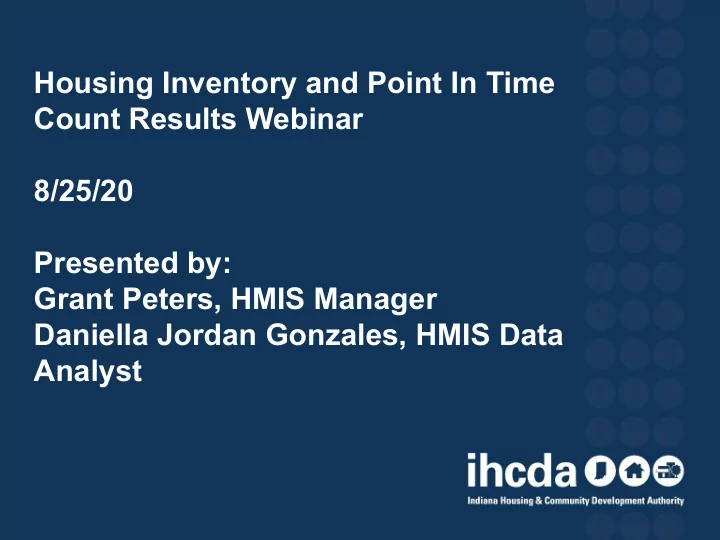 Housing Inventory and Point In Time Count Results Webinar

8/25/20

Presented by:
Grant Peters, HMIS Manager
Daniella Jordan Gonzales, HMIS Data Analyst

ihcda
Indiana Housing & Community Development Authority